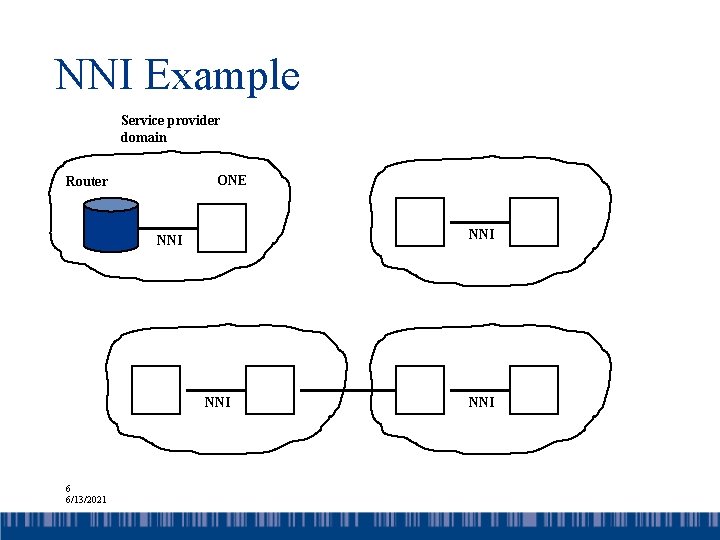 NNI Example

Service provider domain

Router

ONE

NNI

NNI

NNI

NNI

6
6/13/2021